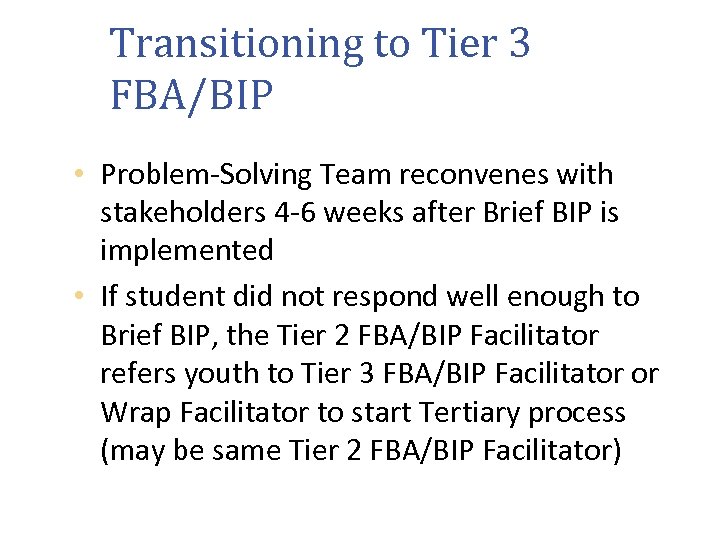 Transitioning to Tier 3 FBA/BIP

• Problem-Solving Team reconvenes with stakeholders 4-6 weeks after Brief BIP is implemented
• If student did not respond well enough to Brief BIP, the Tier 2 FBA/BIP Facilitator refers youth to Tier 3 FBA/BIP Facilitator or Wrap Facilitator to start Tertiary process (may be same Tier 2 FBA/BIP Facilitator)